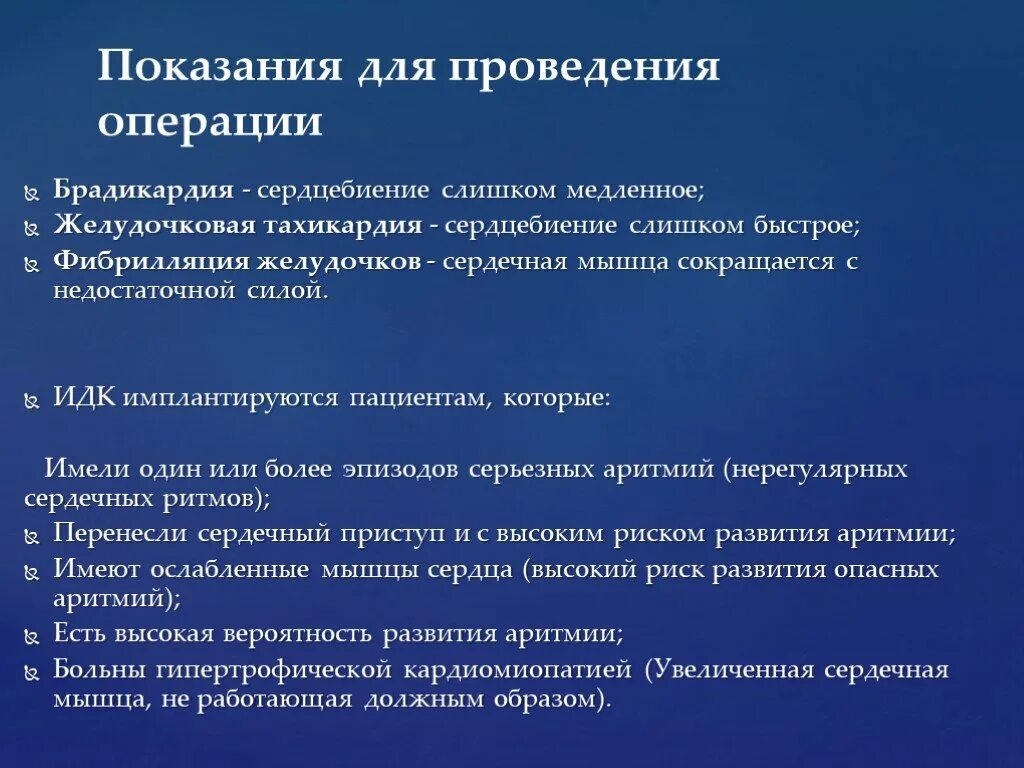 Показания для проведения операции

Брадикардия - сердцебиение слишком медленное;
Желудочковая тахикардия - сердцебиение слишком быстрое;
Фибрилляция желудочков - сердечная мышца сокращается с недостаточной силой.

ИДК имплантируются пациентам, которые:

Имели один или более эпизодов серьезных аритмий (нерегулярных сердечных ритмов);
Перенесли сердечный приступ и с высоким риском развития аритмии;
Имеют ослабленные мышцы сердца (высокий риск развития опасных аритмий);
Есть высокая вероятность развития аритмии;
Больны гипертрофической кардиомиопатией (Увеличенная сердечная мышца, не работающая должным образом).